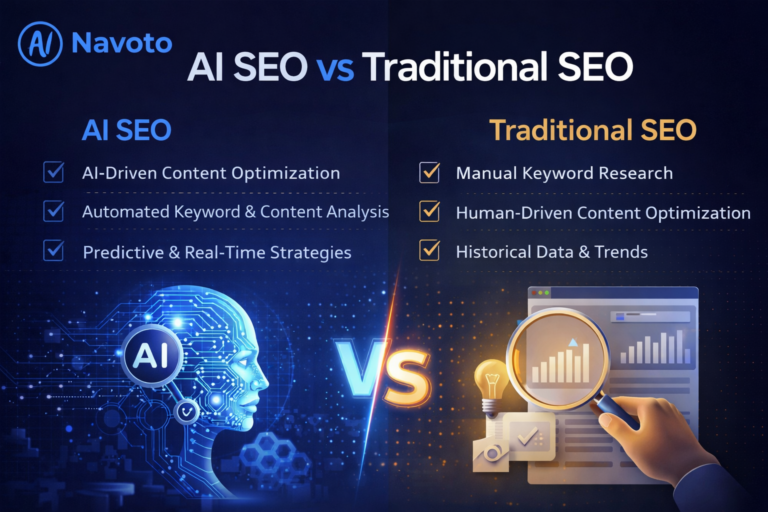 AI Navoto

AI SEO vs Traditional SEO

AI SEO

AI-Driven Content Optimization

Automated Keyword & Content Analysis

Predictive & Real-Time Strategies

Traditional SEO

Manual Keyword Research

Human-Driven Content Optimization

Historical Data & Trends

AI

VS